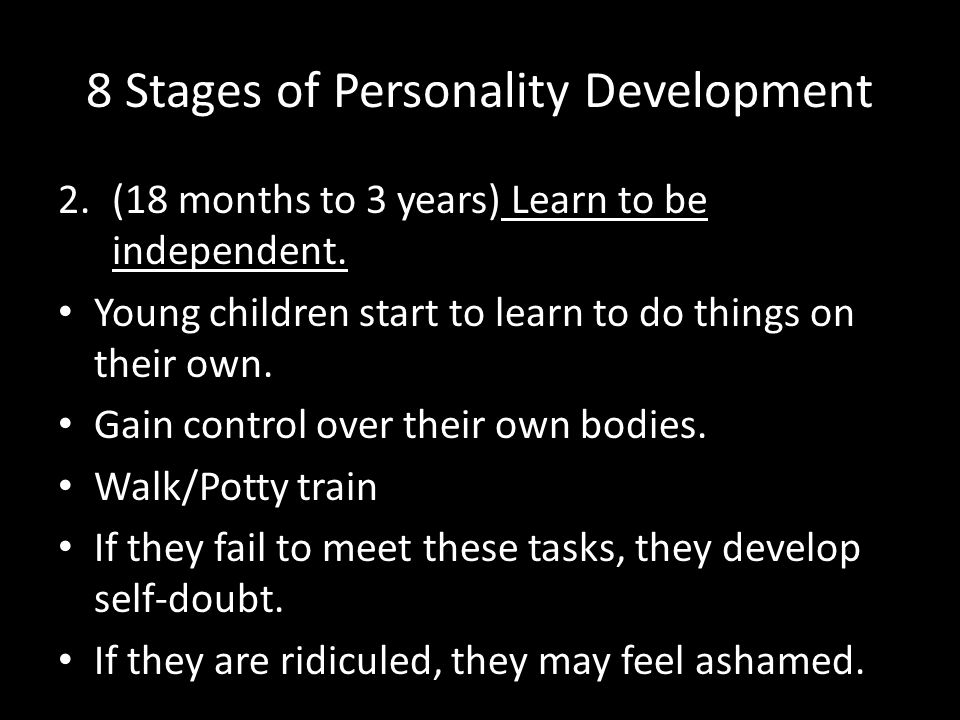 8 Stages of Personality Development

2. (18 months to 3 years) Learn to be independent.

• Young children start to learn to do things on their own.

• Gain control over their own bodies.

• Walk/Potty train

• If they fail to meet these tasks, they develop self-doubt.

• If they are ridiculed, they may feel ashamed.